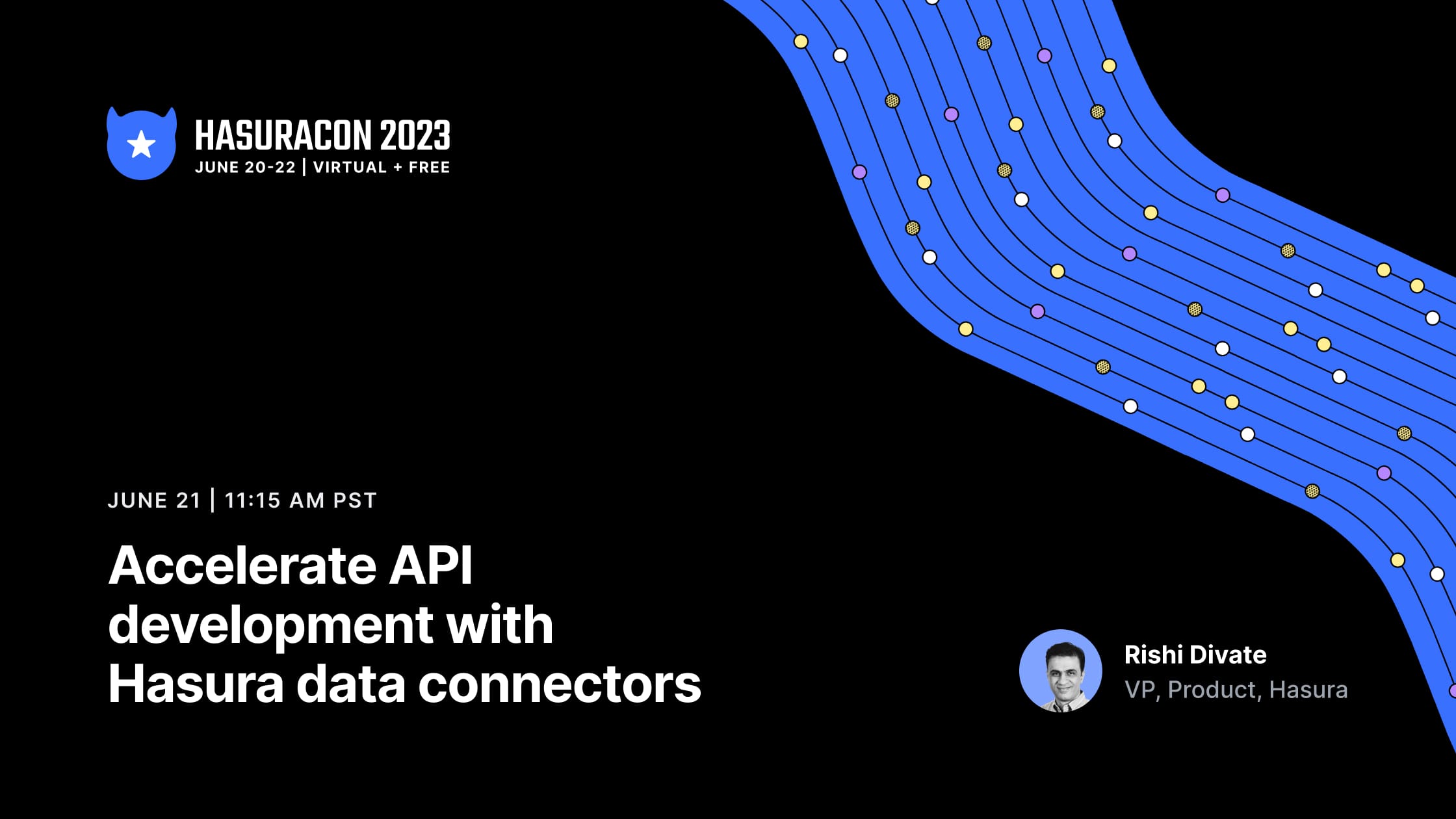 HASURACON 2023
JUNE 20-22 | VIRTUAL + FREE

JUNE 21 | 11:15 AM PST

Accelerate API development with Hasura data connectors

Rishi Divate
VP, Product, Hasura